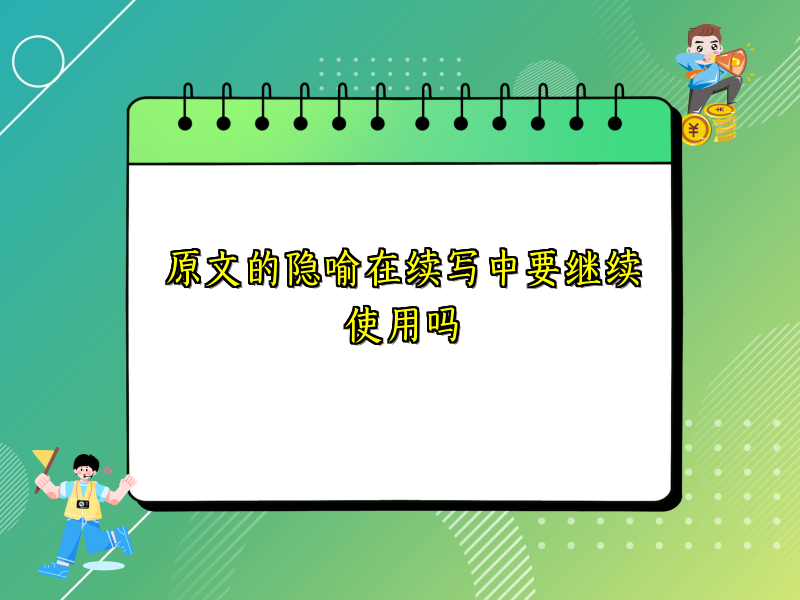 原文的隐喻在续写中要继续使用吗